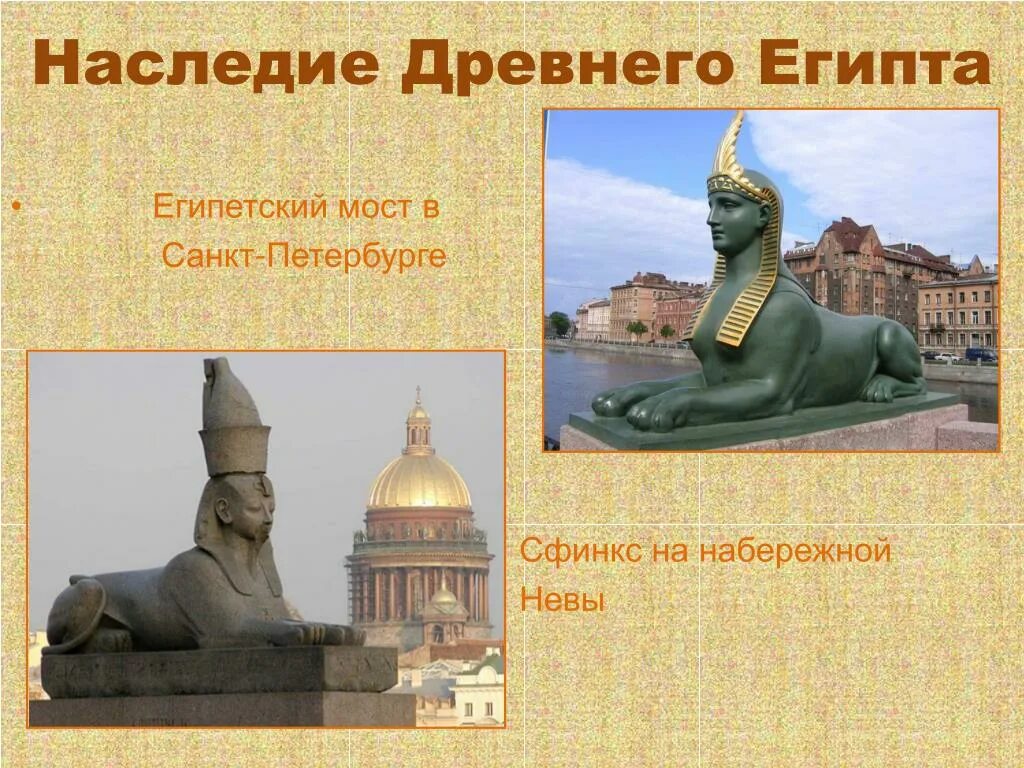 Наследие Древнего Египта

• Египетский мост в Санкт-Петербурге

Сфинкс на набережной Невы